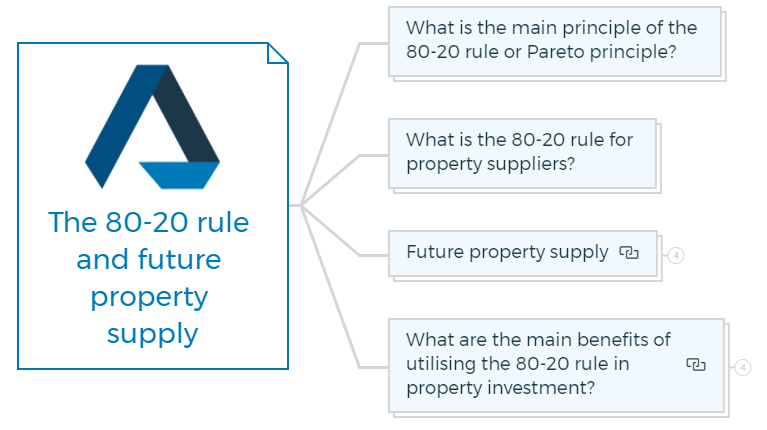 The 80-20 rule and future property supply

What is the main principle of the 80-20 rule or Pareto principle?

What is the 80-20 rule for property suppliers?

Future property supply

4

What are the main benefits of utilising the 80-20 rule in property investment?

4